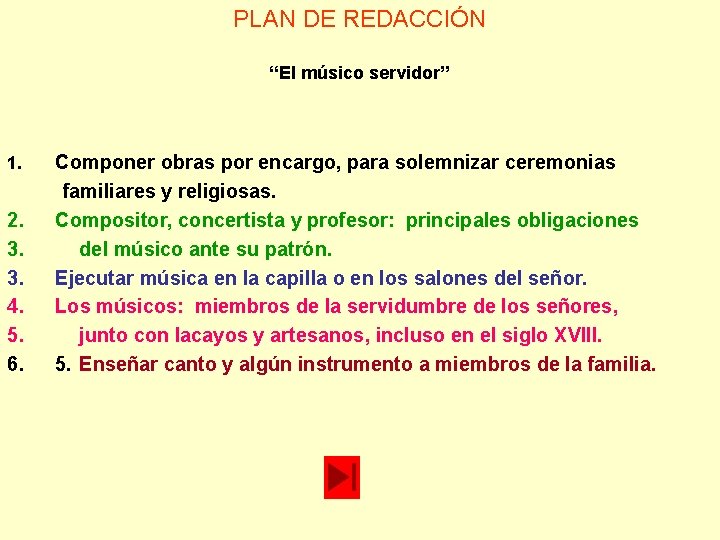 PLAN DE REDACCIÓN

"El músico servidor"

1. Componer obras por encargo, para solemnizar ceremonias familiares y religiosas.
2. Compositor, concertista y profesor: principales obligaciones
3. del músico ante su patrón.
3. Ejecutar música en la capilla o en los salones del señor.
4. Los músicos: miembros de la servidumbre de los señores,
5. junto con lacayos y artesanos, incluso en el siglo XVIII.
6. 5. Enseñar canto y algún instrumento a miembros de la familia.